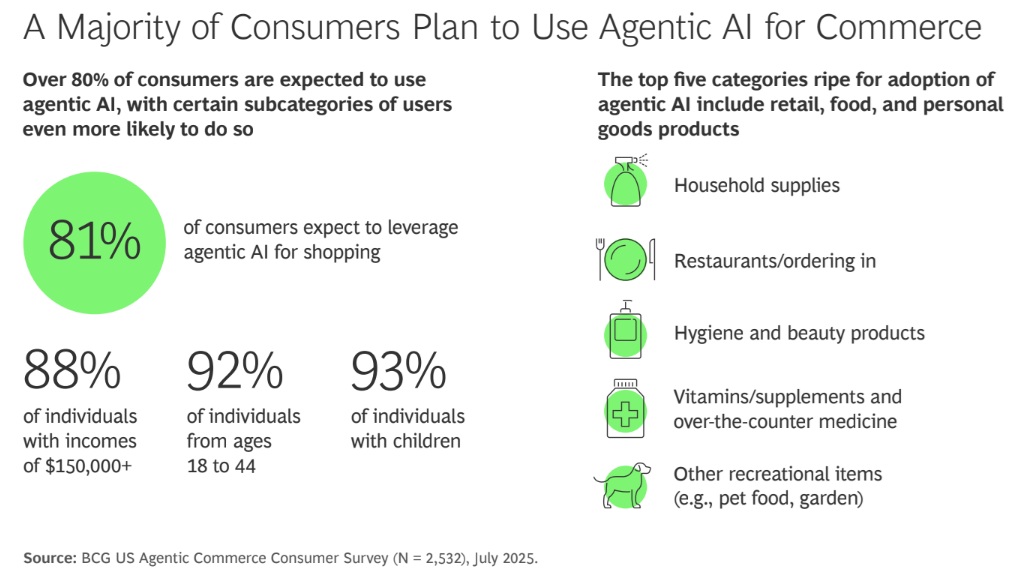 A Majority of Consumers Plan to Use Agentic AI for Commerce

Over 80% of consumers are expected to use agentic AI, with certain subcategories of users even more likely to do so

81%

of consumers expect to leverage agentic AI for shopping

88%

of individuals with incomes of \$150,000+

92%

of individuals from ages 18 to 44

93%

of individuals with children

The top five categories ripe for adoption of agentic AI include retail, food, and personal goods products

Household supplies

Restaurants/ordering in

Hygiene and beauty products

Vitamins/supplements and over-the-counter medicine

Other recreational items (e.g., pet food, garden)

Source: BCG US Agentic Commerce Consumer Survey (N = 2,532), July 2025.